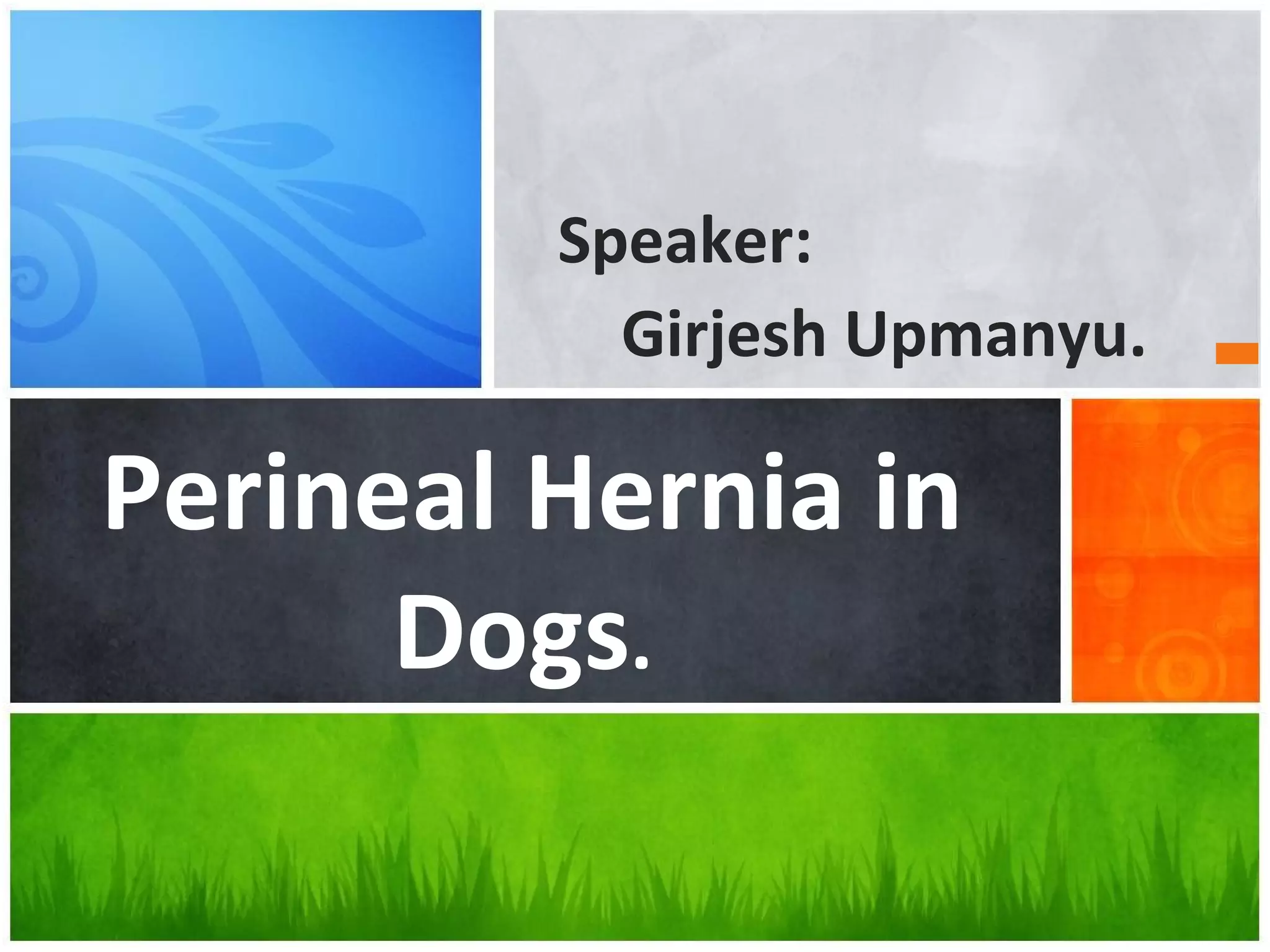 Speaker:
Girjesh Upmanyu.

Perineal Hernia in Dogs.